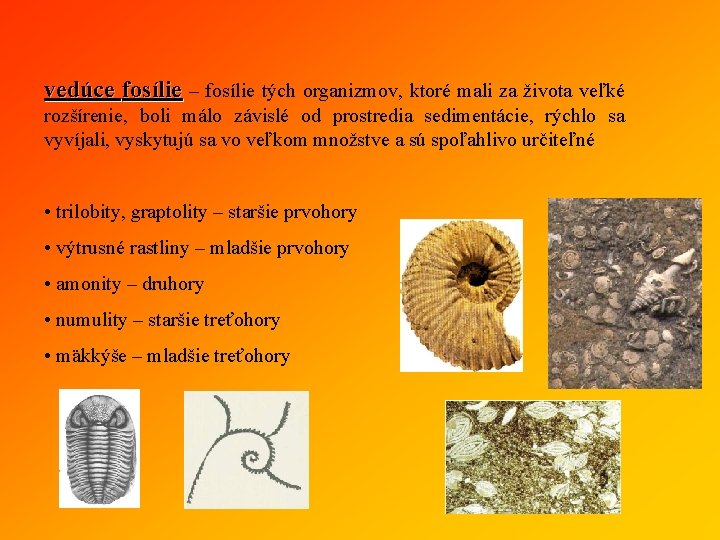 vedúce fosílie – fosílie tých organizmov, ktoré mali za života veľké rozšírenie, boli málo závislé od prostredia sedimentácie, rýchlo sa vyvíjali, vyskytujú sa vo veľkom množstve a sú spoľahlivo určiteľné

• trilobity, graptolity – staršie prvohory
• výtrusné rastliny – mladšie prvohory
• amonity – druhory
• numulity – staršie treťohory
• mäkkýše – mladšie treťohory